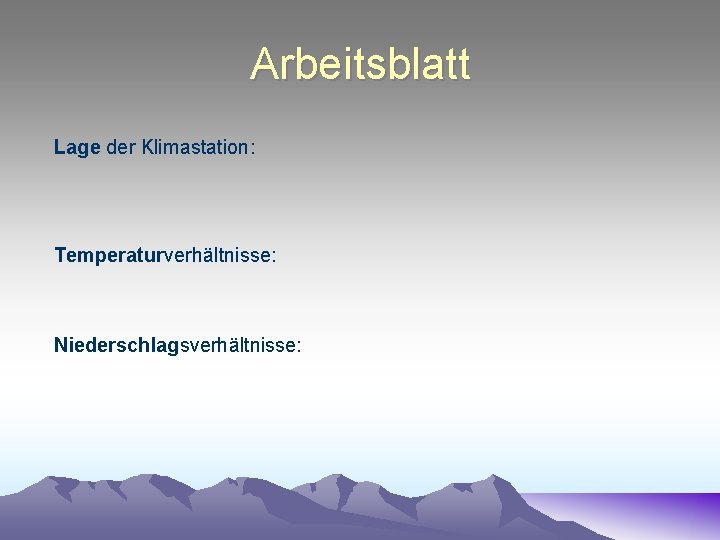 Arbeitsblatt

Lage der Klimastation:

Temperaturverhältnisse:

Niederschlagsverhältnisse: